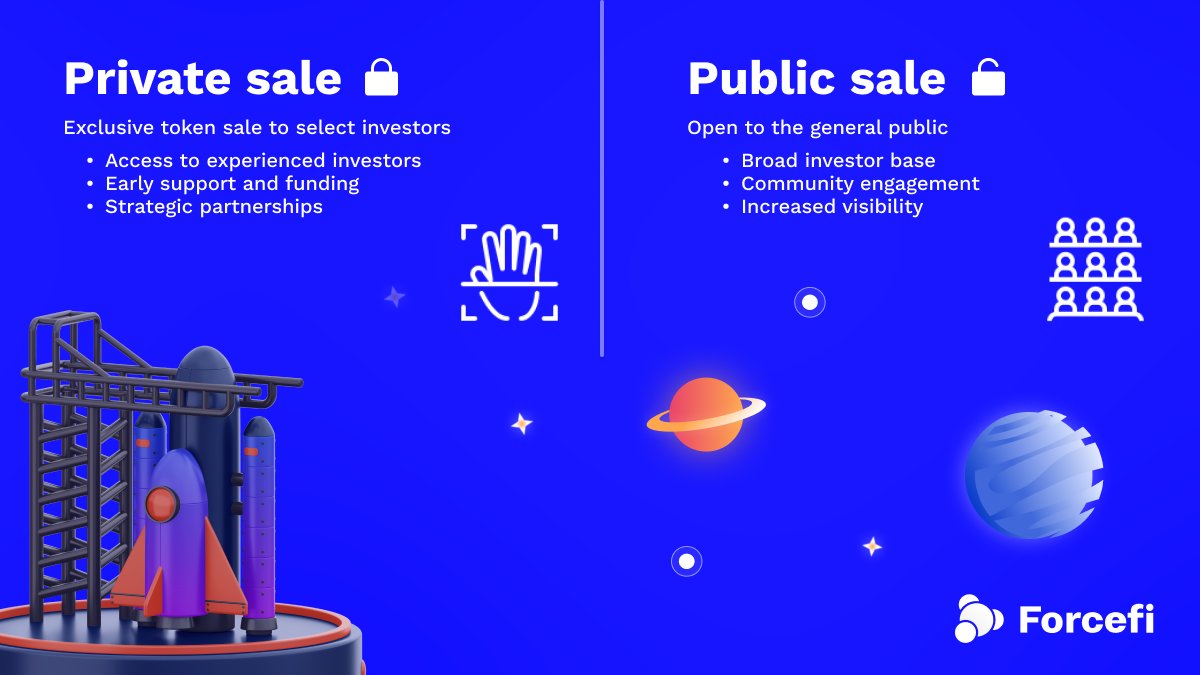 Private sale

Exclusive token sale to select investors

• Access to experienced investors
• Early support and funding
• Strategic partnerships

Public sale

Open to the general public

• Broad investor base
• Community engagement
• Increased visibility

Forcefi